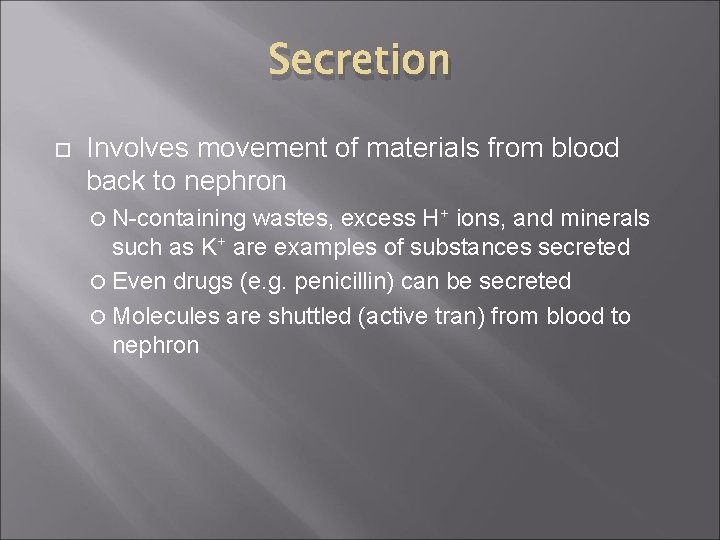 Secretion

Involves movement of materials from blood back to nephron

N-containing wastes, excess $H^+$ ions, and minerals such as $K^+$ are examples of substances secreted

Even drugs (e.g. penicillin) can be secreted

Molecules are shuttled (active tran) from blood to nephron